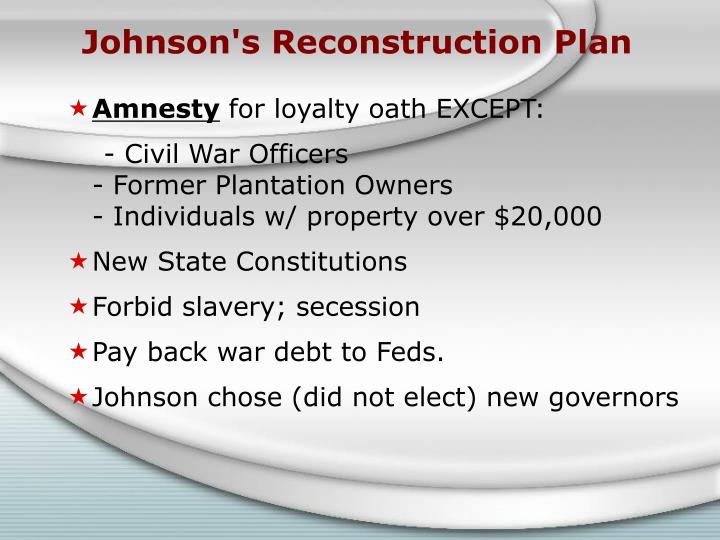 Johnson's Reconstruction Plan

★ Amnesty for loyalty oath EXCEPT:

- Civil War Officers
- Former Plantation Owners
- Individuals w/ property over \$20,000

★ New State Constitutions

★ Forbid slavery; secession

★ Pay back war debt to Feds.

★ Johnson chose (did not elect) new governors